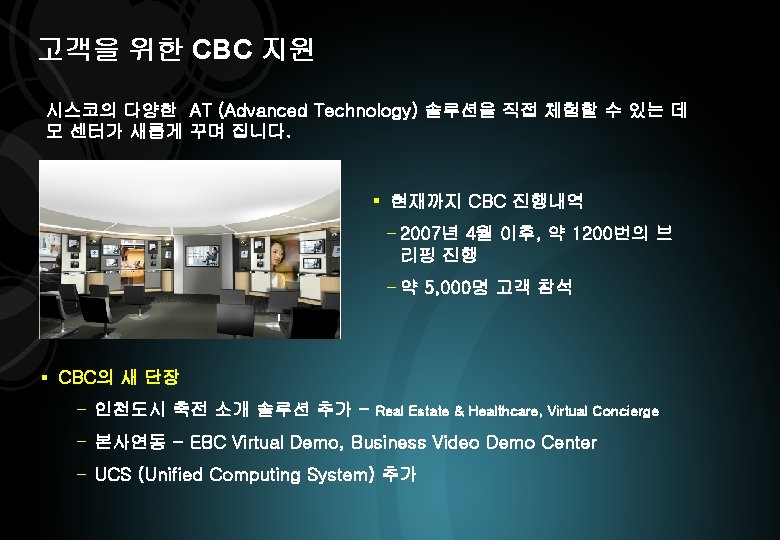 고객을 위한 CBC 지원

시스코의 다양한 AT (Advanced Technology) 솔루션을 직접 체험할 수 있는 데모 센터가 새롭게 꾸며 집니다.

▪ 현재까지 CBC 진행내역

– 2007년 4월 이후, 약 1200번의 브리핑 진행

– 약 5,000명 고객 참석

▪ CBC의 새 단장

– 인천도시 축전 소개 솔루션 추가 – Real Estate & Healthcare, Virtual Concierge

– 본사연동 – EBC Virtual Demo, Business Video Demo Center

– UCS (Unified Computing System) 추가